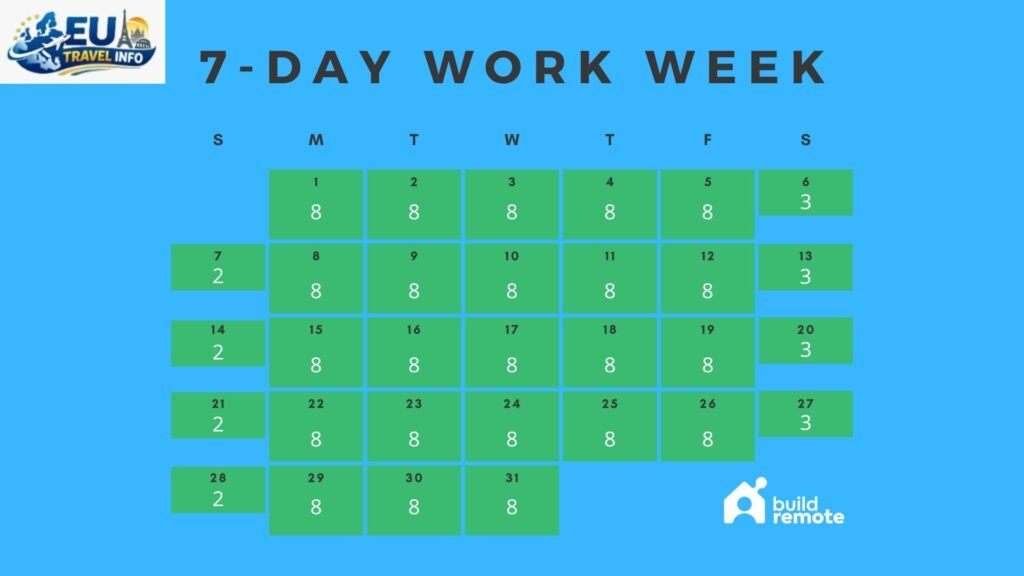 EU TRAVEL INFO

7-DAY WORK WEEK

| S | M | T | W | T | F | S |
|---|---|---|---|---|---|---|
| | 1 8 | 2 8 | 3 8 | 4 8 | 5 8 | 6 3 |
| 7 2 | 8 8 | 9 8 | 10 8 | 11 8 | 12 8 | 13 3 |
| 14 2 | 15 8 | 16 8 | 17 8 | 18 8 | 19 8 | 20 3 |
| 21 2 | 22 8 | 23 8 | 24 8 | 25 8 | 26 8 | 27 3 |
| 28 2 | 29 8 | 30 8 | 31 8 | | | |

build remote